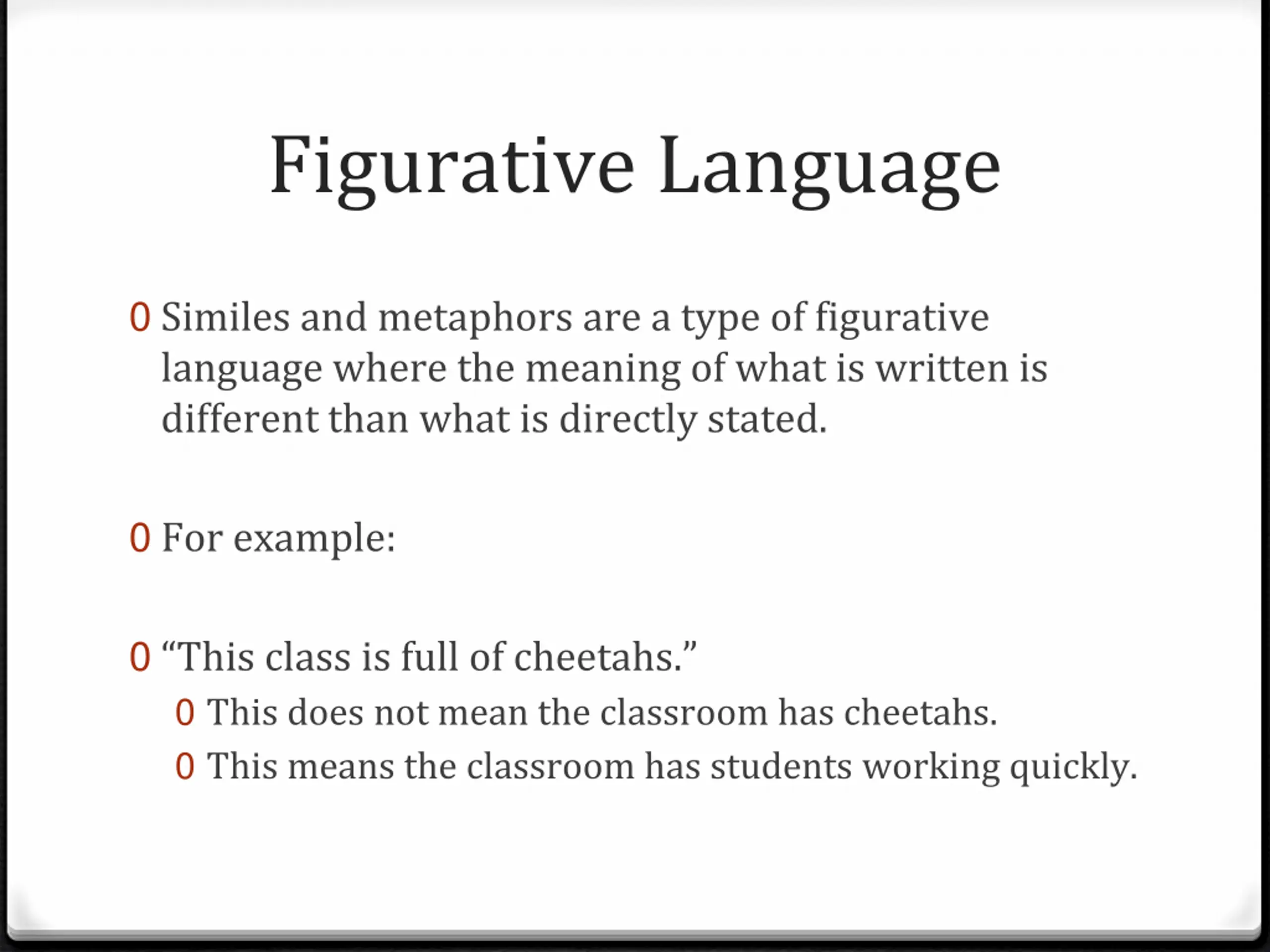 Figurative Language

0 Similes and metaphors are a type of figurative language where the meaning of what is written is different than what is directly stated.

0 For example:

0 “This class is full of cheetahs.”
0 This does not mean the classroom has cheetahs.
0 This means the classroom has students working quickly.